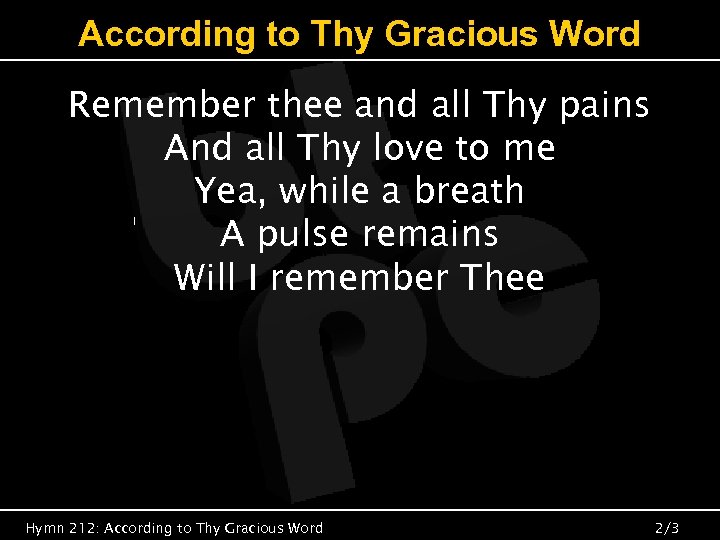 According to Thy Gracious Word

Remember thee and all Thy pains
And all Thy love to me
Yea, while a breath
A pulse remains
Will I remember Thee

Hymn 212: According to Thy Gracious Word

2/3